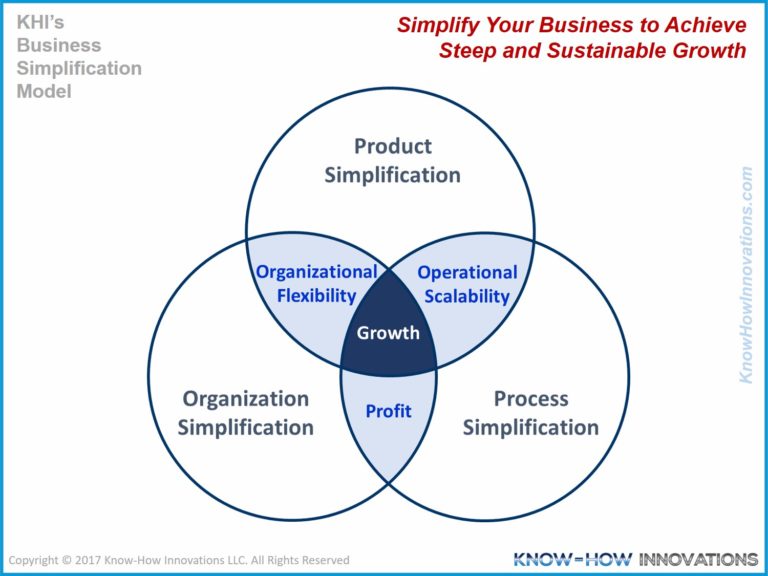 KHI's Business Simplification Model

Simplify Your Business to Achieve Steep and Sustainable Growth

Product Simplification

Organizational Flexibility

Operational Scalability

Growth

Organization Simplification

Profit

Process Simplification

KnowHowInnovations.com

Copyright © 2017 Know-How Innovations LLC, All Rights Reserved

KNOW-HOW INNOVATIONS